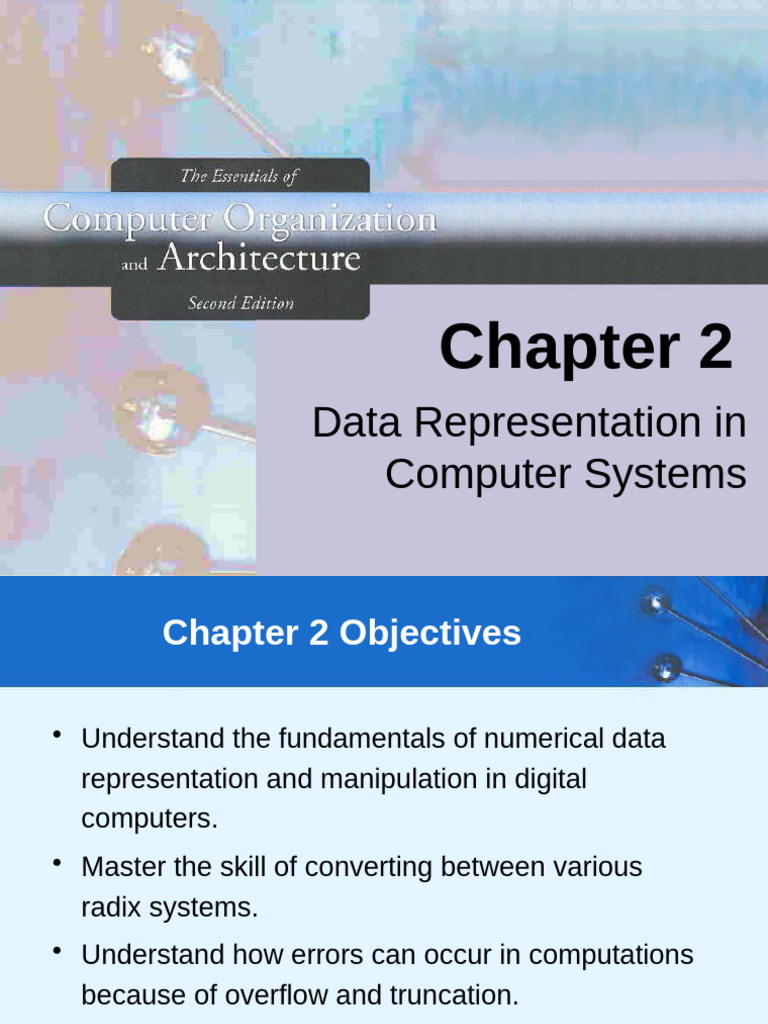 The Essentials of
Computer Organization and Architecture
Second Edition

Chapter 2

Data Representation in Computer Systems

Chapter 2 Objectives

• Understand the fundamentals of numerical data representation and manipulation in digital computers.

• Master the skill of converting between various radix systems.

• Understand how errors can occur in computations because of overflow and truncation.